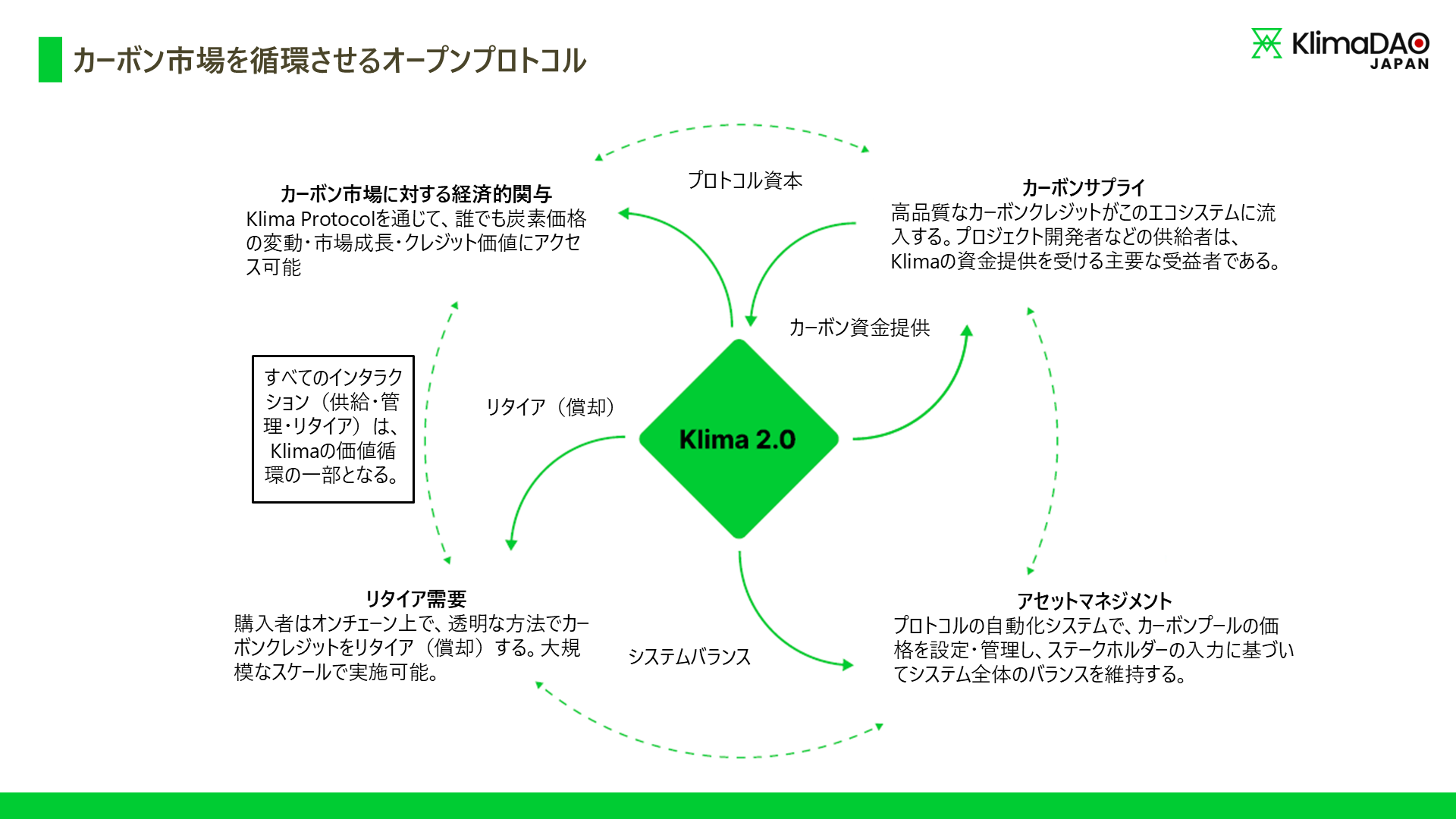 カーボン市場を循環させるオープンプロトコル

KlimaDAO JAPAN

プロトコル資本

カーボン市場に対する経済的関与
Klima Protocolを通じて、誰でも炭素価格の変動・市場成長・クレジット価値にアクセス可能

カーボンサプライ
高品質なカーボンクレジットがこのエコシステムに流入する。プロジェクト開発者などの供給者は、Klimaの資金提供を受ける主要な受益者である。

カーボン資金提供

すべてのインタラクション（供給・管理・リタイア）は、Klimaの価値循環の一部となる。

リタイア（償却）

Klima 2.0

リタイア需要
購入者はオンチェーン上で、透明な方法でカーボンクレジットをリタイア（償却）する。大規模なスケールで実施可能。

システムバランス

アセットマネジメント
プロトコルの自動化システムで、カーボンプールの価格を設定・管理し、ステークホルダーの入力に基づいてシステム全体のバランスを維持する。